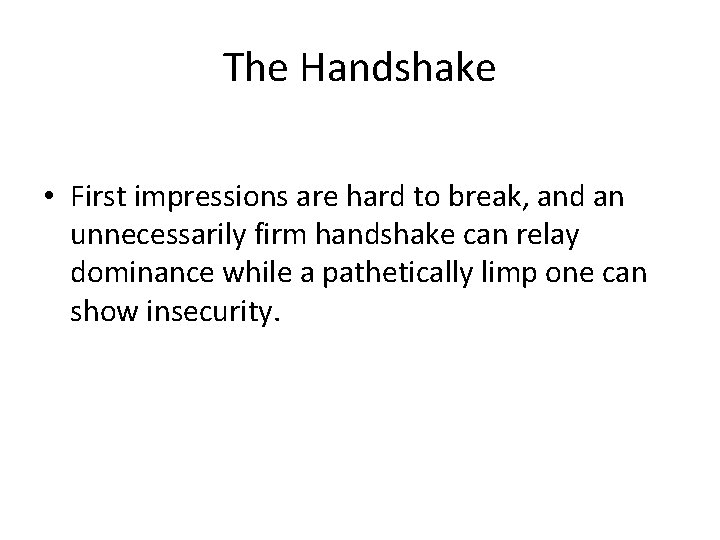 The Handshake

• First impressions are hard to break, and an unnecessarily firm handshake can relay dominance while a pathetically limp one can show insecurity.